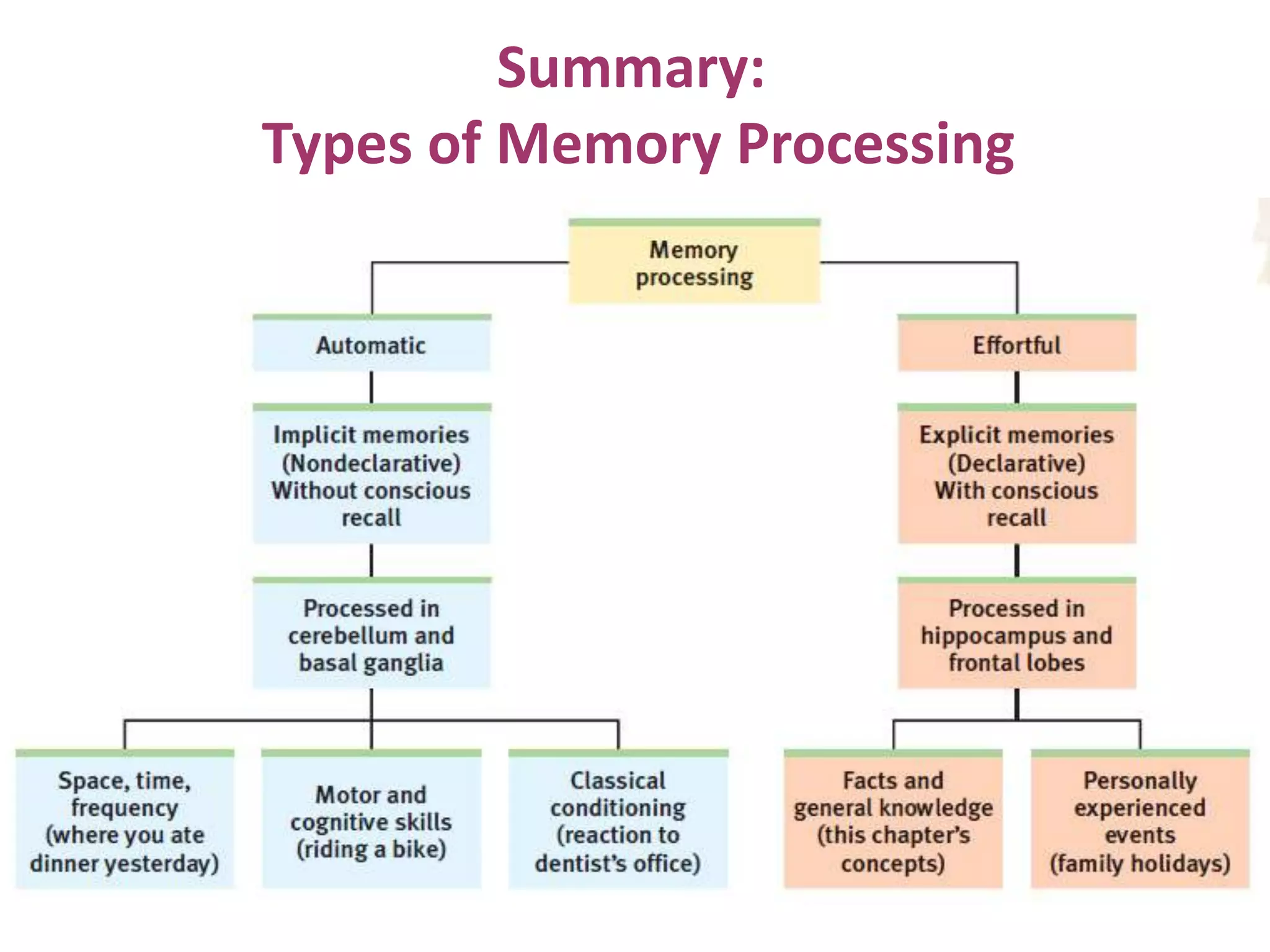 Summary:
Types of Memory Processing

Memory processing

Automatic

Implicit memories (Nondeclarative) Without conscious recall

Processed in cerebellum and basal ganglia

Space, time, frequency (where you ate dinner yesterday)

Motor and cognitive skills (riding a bike)

Classical conditioning (reaction to dentist's office)

Effortful

Explicit memories (Declarative) With conscious recall

Processed in hippocampus and frontal lobes

Facts and general knowledge (this chapter's concepts)

Personally experienced events (family holidays)